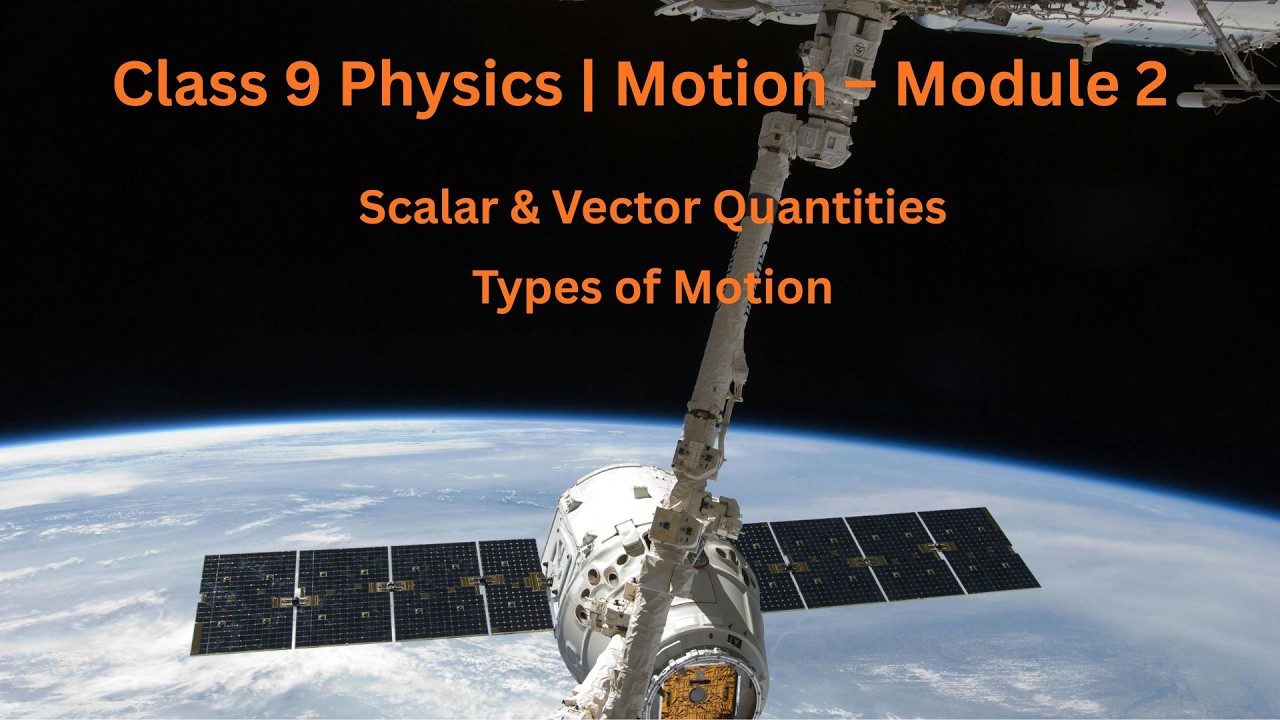 Class 9 Physics | Motion – Module 2

Scalar & Vector Quantities

Types of Motion